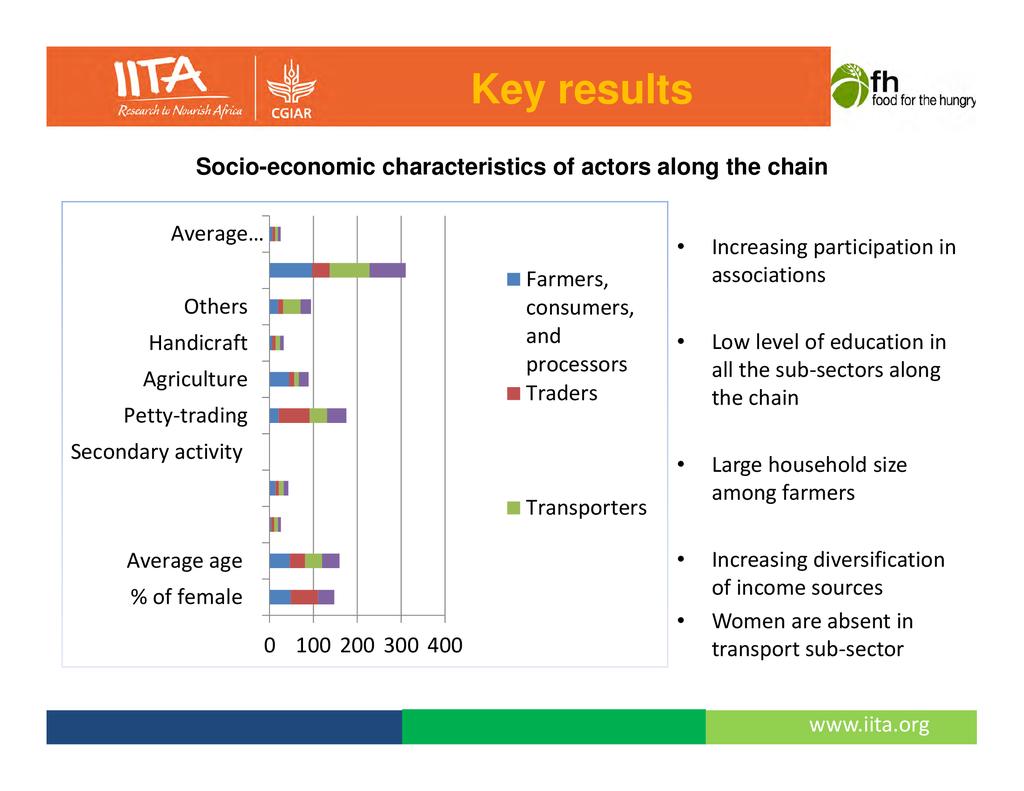 IITA Research to Nourish Africa

CGIAR

Key results

fh food for the hungry

Socio-economic characteristics of actors along the chain

Average…

Others

Handicraft

Agriculture

Petty-trading

Secondary activity

Average age

% of female

0 100 200 300 400

Farmers, consumers, and processors

Traders

Transporters

• Increasing participation in associations

• Low level of education in all the sub-sectors along the chain

• Large household size among farmers

• Increasing diversification of income sources

• Women are absent in transport sub-sector

www.iita.org